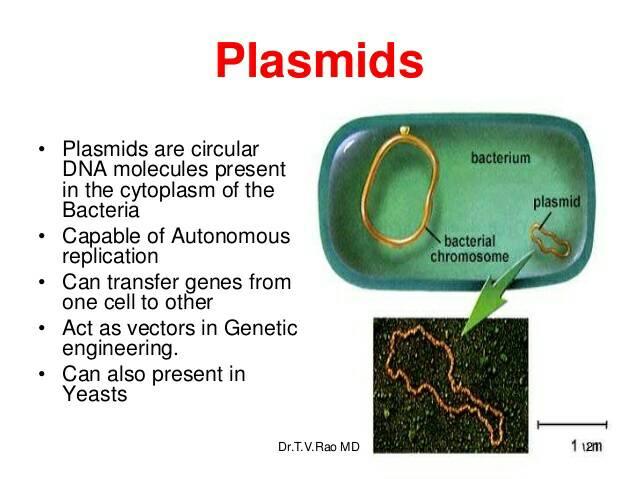 Plasmids

• Plasmids are circular DNA molecules present in the cytoplasm of the Bacteria
• Capable of Autonomous replication
• Can transfer genes from one cell to other
• Act as vectors in Genetic engineering.
• Can also present in Yeasts

bacterium
plasmid
bacterial chromosome

Dr.T.V.Rao MD

1 μm